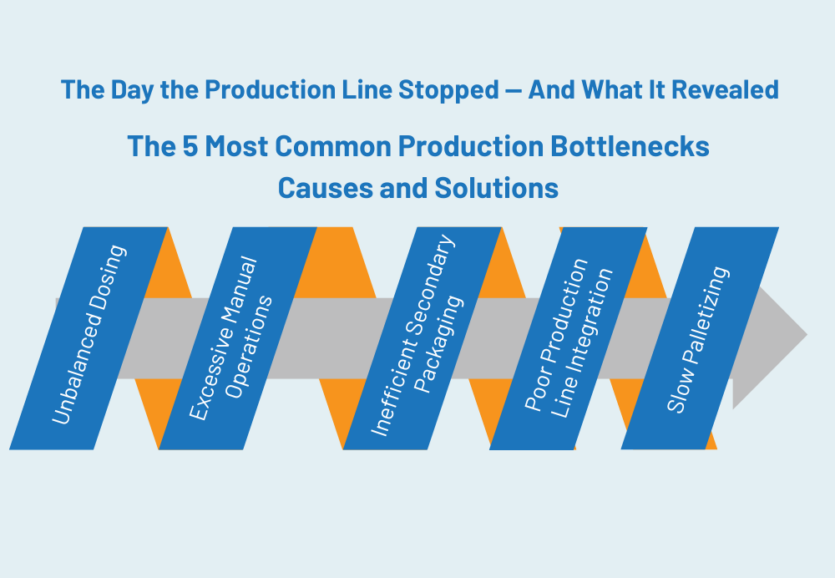 The Day the Production Line Stopped — And What It Revealed

The 5 Most Common Production Bottlenecks
Causes and Solutions

Unbalanced Dosing

Excessive Manual Operations

Inefficient Secondary Packaging

Poor Production Line Integration

Slow Palletizing